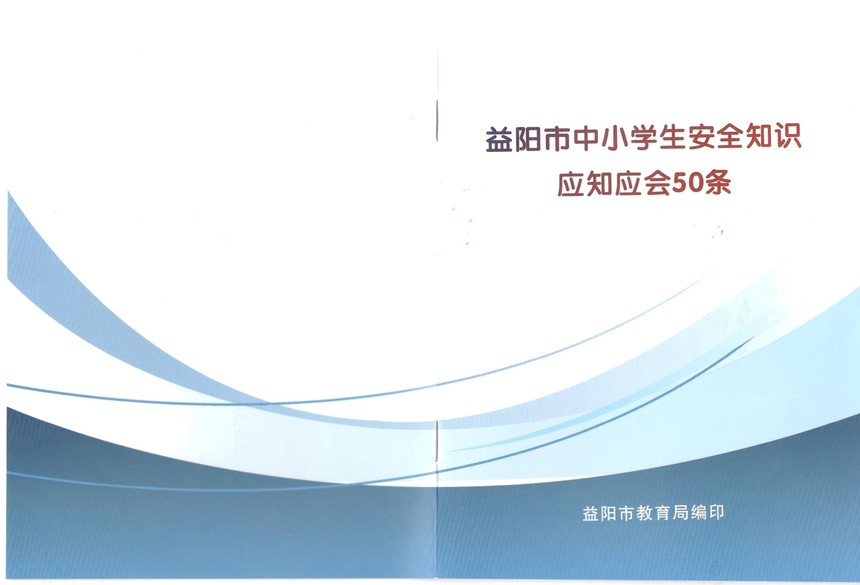 益阳市中小学生安全知识
应知应会50条

益阳市教育局编印